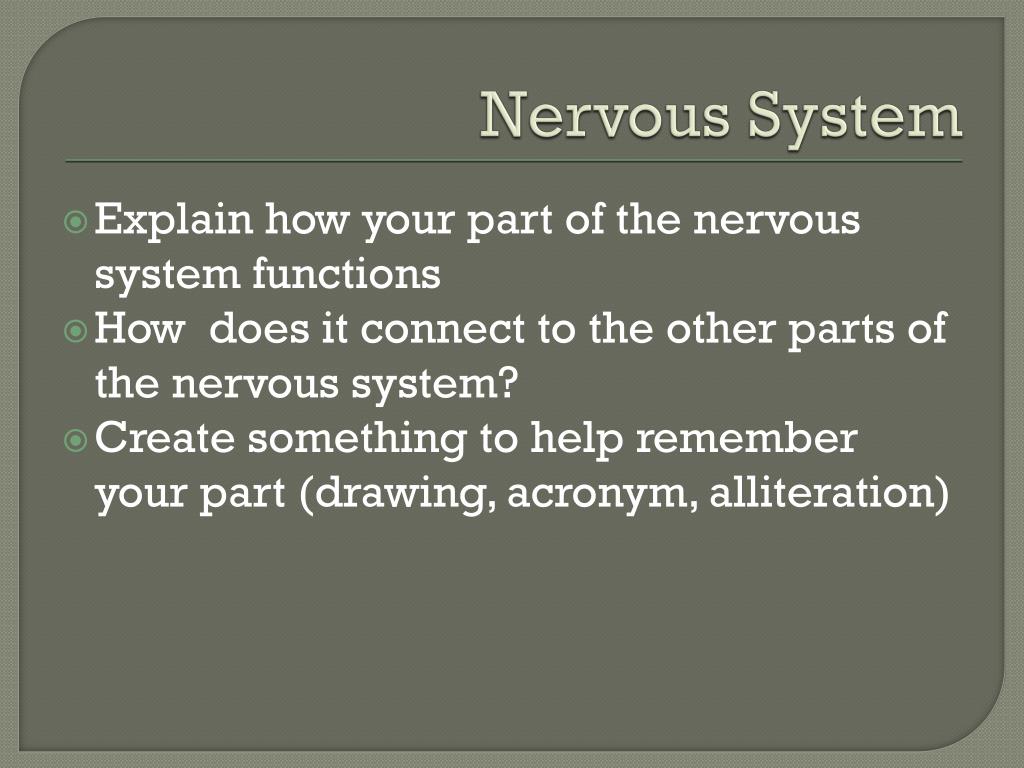 Nervous System

Explain how your part of the nervous system functions

How does it connect to the other parts of the nervous system?

Create something to help remember your part (drawing, acronym, alliteration)